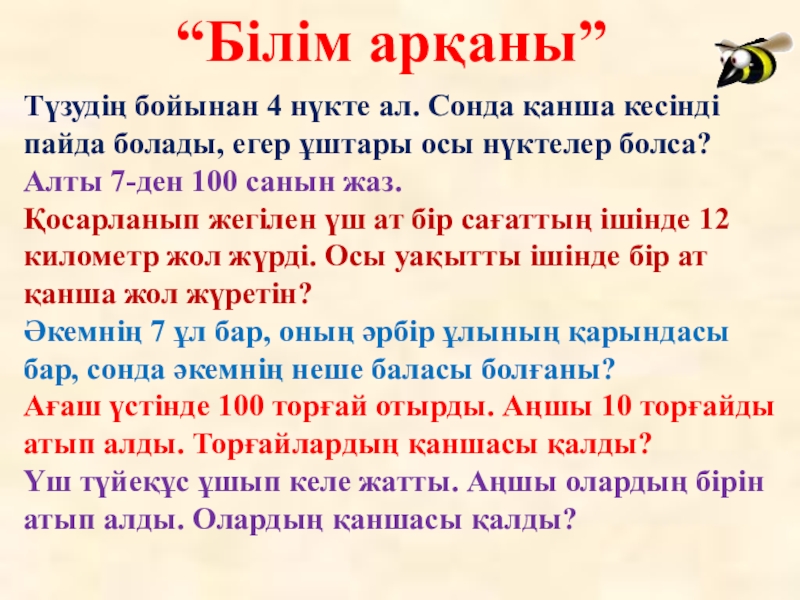 “Білім арқаны”

Түзудің бойынан 4 нүкте ал. Сонда қанша кесінді пайда болады, егер ұштары осы нүктелер болса?

Алты 7-ден 100 санын жаз.

Қосарланып жегілен үш ат бір сағаттың ішінде 12 километр жол жүрді. Осы уақытты ішінде бір ат қанша жол жүретін?

Әкемнің 7 ұл бар, оның әрбір ұлының қарындасы бар, сонда әкемнің неше баласы болғаны?

Ағаш үстінде 100 торғай отырды. Аңшы 10 торғайды атып алды. Торғайлардың қаншасы қалды?

Үш түйеқұс ұшып келе жатты. Аңшы олардың бірін атып алды. Олардың қаншасы қалды?